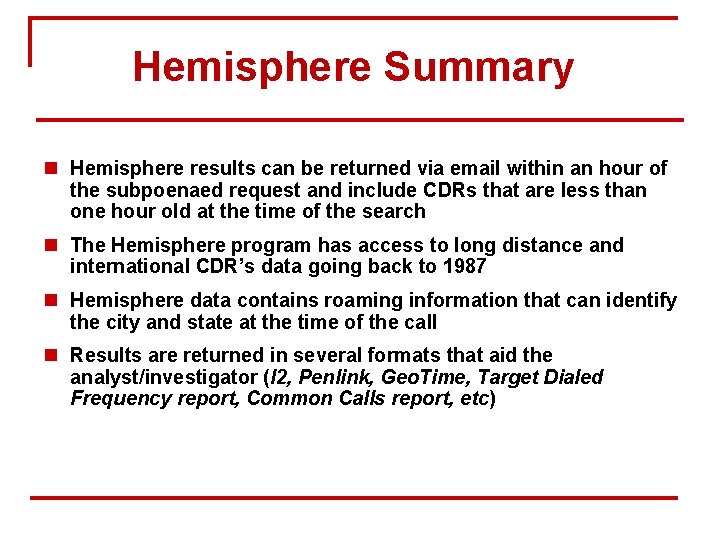 Hemisphere Summary

Hemisphere results can be returned via email within an hour of the subpoenaed request and include CDRs that are less than one hour old at the time of the search

The Hemisphere program has access to long distance and international CDR's data going back to 1987

Hemisphere data contains roaming information that can identify the city and state at the time of the call

Results are returned in several formats that aid the analyst/investigator (I2, Penlink, GeoTime, Target Dialed Frequency report, Common Calls report, etc)